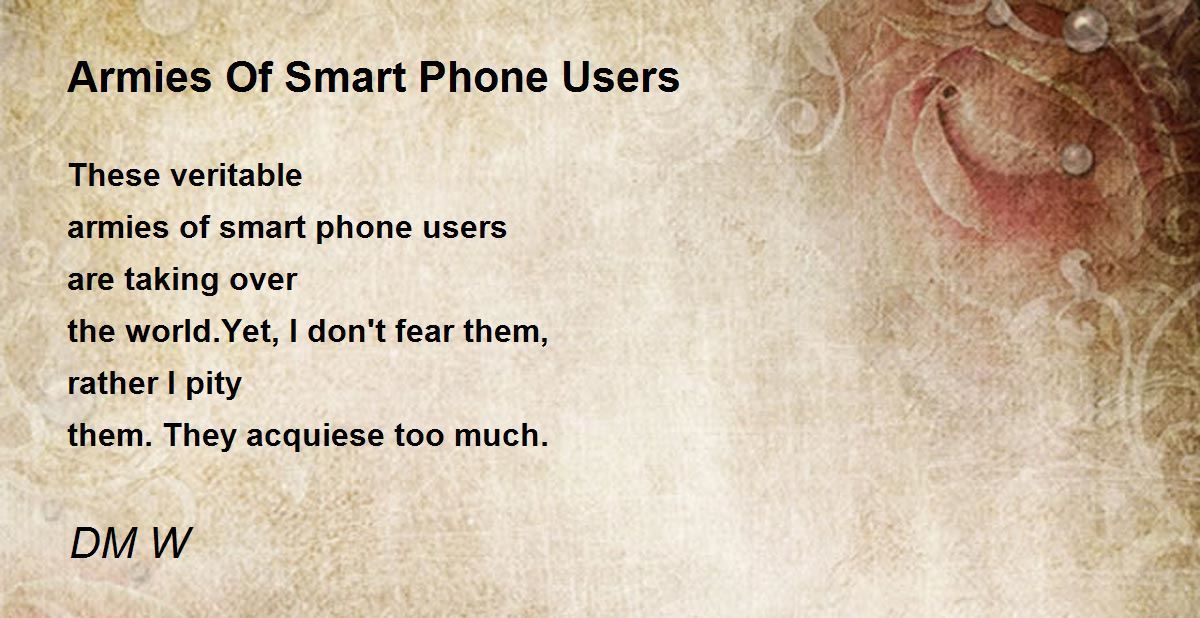 Armies Of Smart Phone Users

These veritable
armies of smart phone users
are taking over
the world.Yet, I don't fear them,
rather I pity
them. They acquiese too much.

DM W